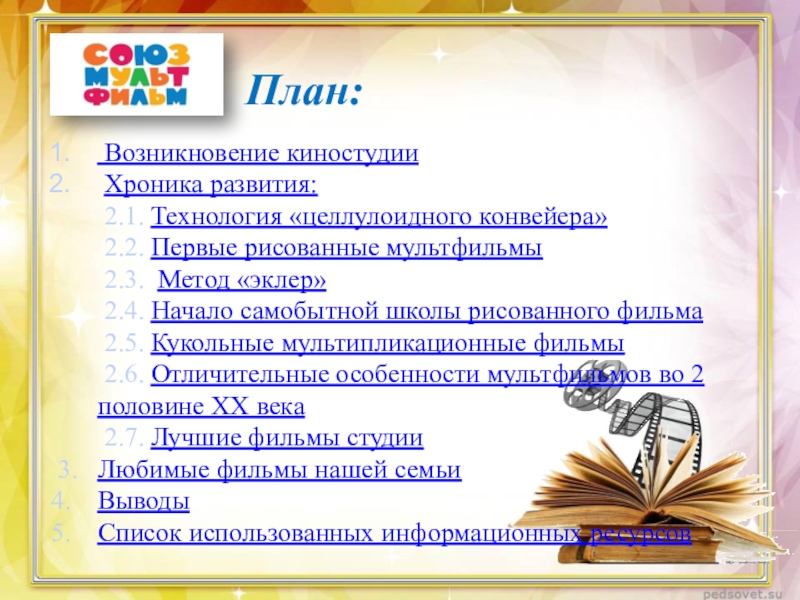 СОЮЗ МУЛЬТ ФИЛЬМ

План:

1. Возникновение киностудии
2. Хроника развития:
2.1. Технология «целлулоидного конвейера»
2.2. Первые рисованные мультфильмы
2.3. Метод «эклер»
2.4. Начало самобытной школы рисованного фильма
2.5. Кукольные мультипликационные фильмы
2.6. Отличительные особенности мультфильмов во 2 половине XX века
2.7. Лучшие фильмы студии
3. Любимые фильмы нашей семьи
4. Выводы
5. Список использованных информационных ресурсов

pedsovet.su